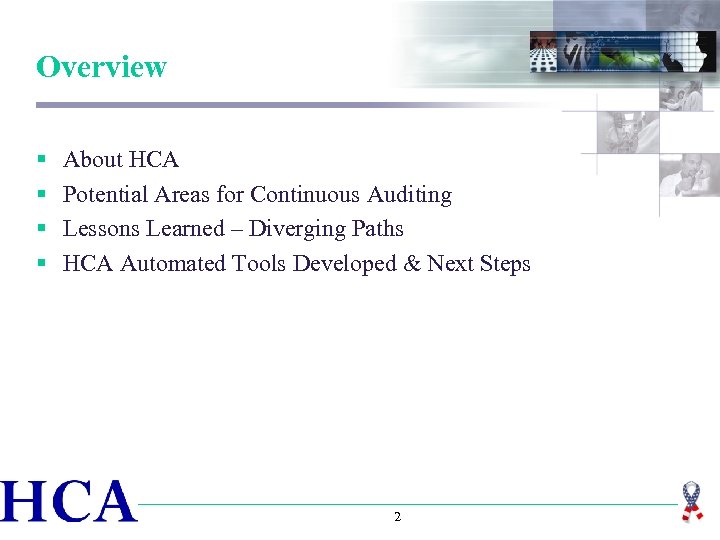 Overview

- About HCA
- Potential Areas for Continuous Auditing
- Lessons Learned – Diverging Paths
- HCA Automated Tools Developed & Next Steps

HCA

2